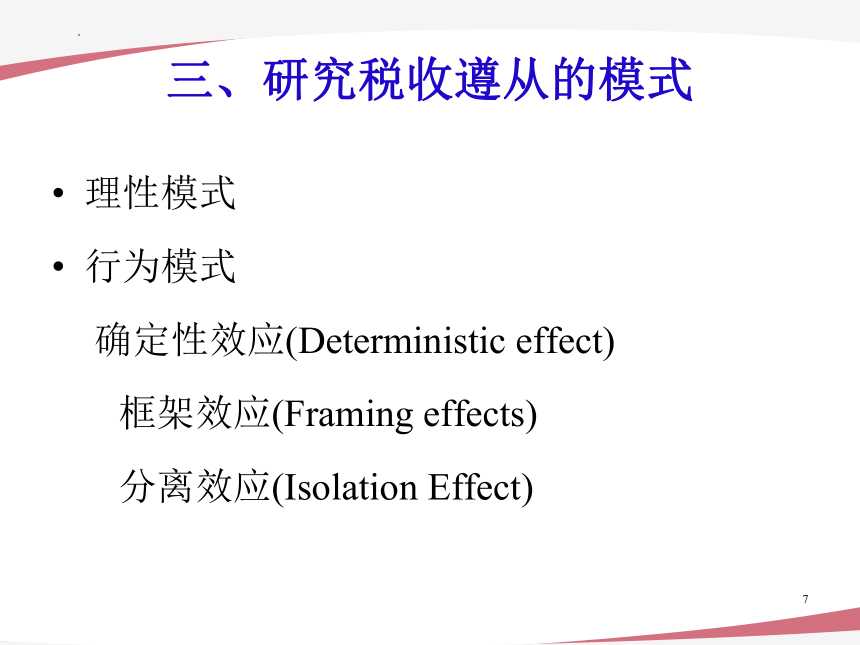 三、研究税收遵从的模式

• 理性模式

• 行为模式

确定性效应(Deterministic effect)

框架效应(Framing effects)

分离效应(Isolation Effect)

7